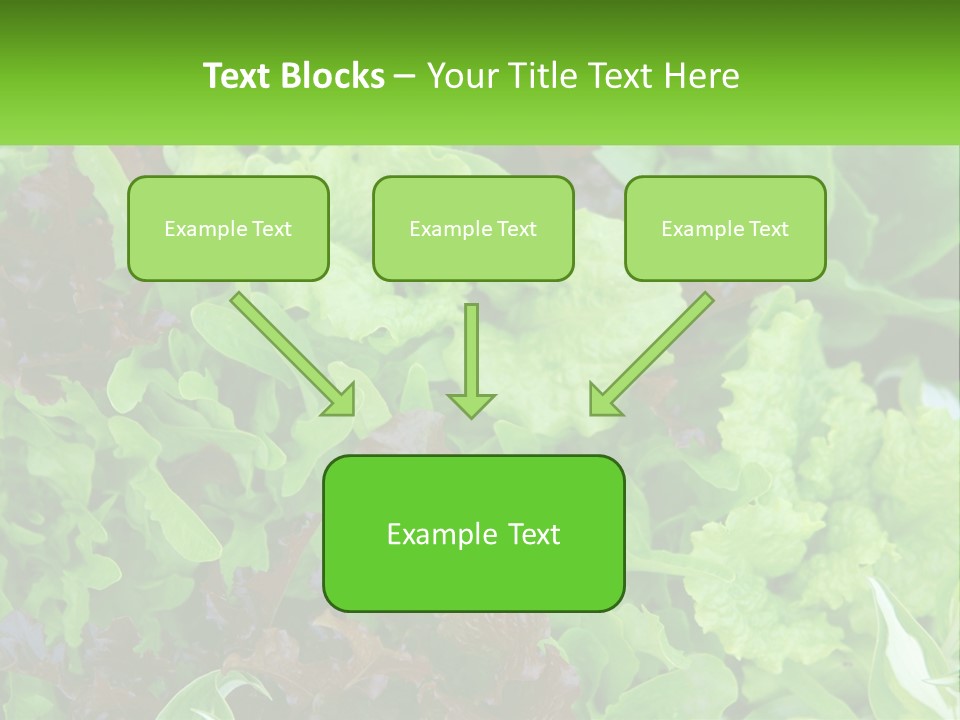 Text Blocks – Your Title Text Here

Example Text

Example Text

Example Text

Example Text